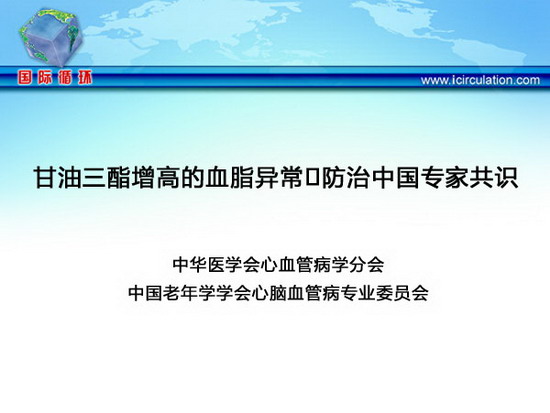 国际循环

www.icirculation.com

甘油三酯增高的血脂异常▯防治中国专家共识

中华医学会心血管病学分会
中国老年学学会心脑血管病专业委员会